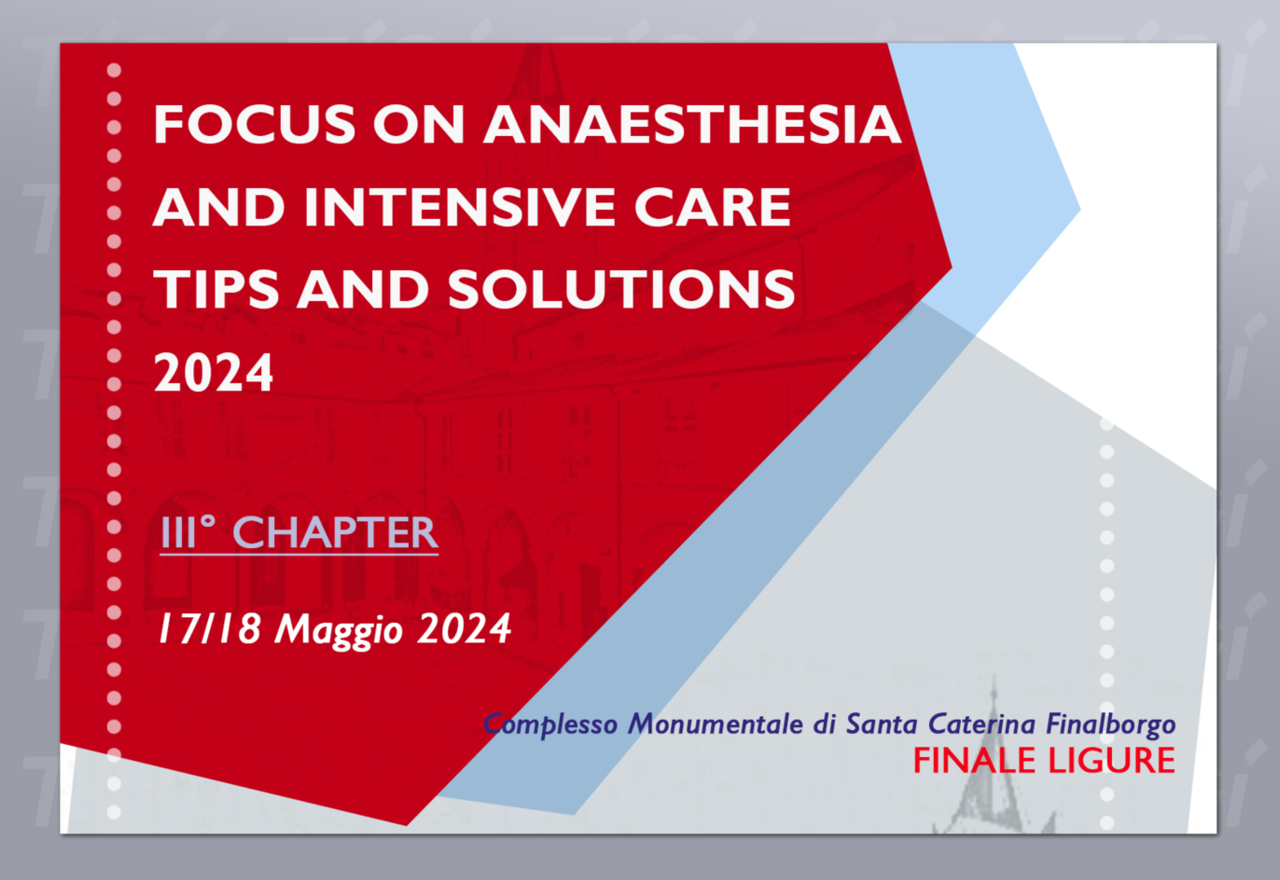 FOCUS ON ANAESTHESIA AND INTENSIVE CARE TIPS AND SOLUTIONS 2024

III° CHAPTER

17/18 Maggio 2024

Complesso Monumentale di Santa Caterina Finalborgo
FINALE LIGURE